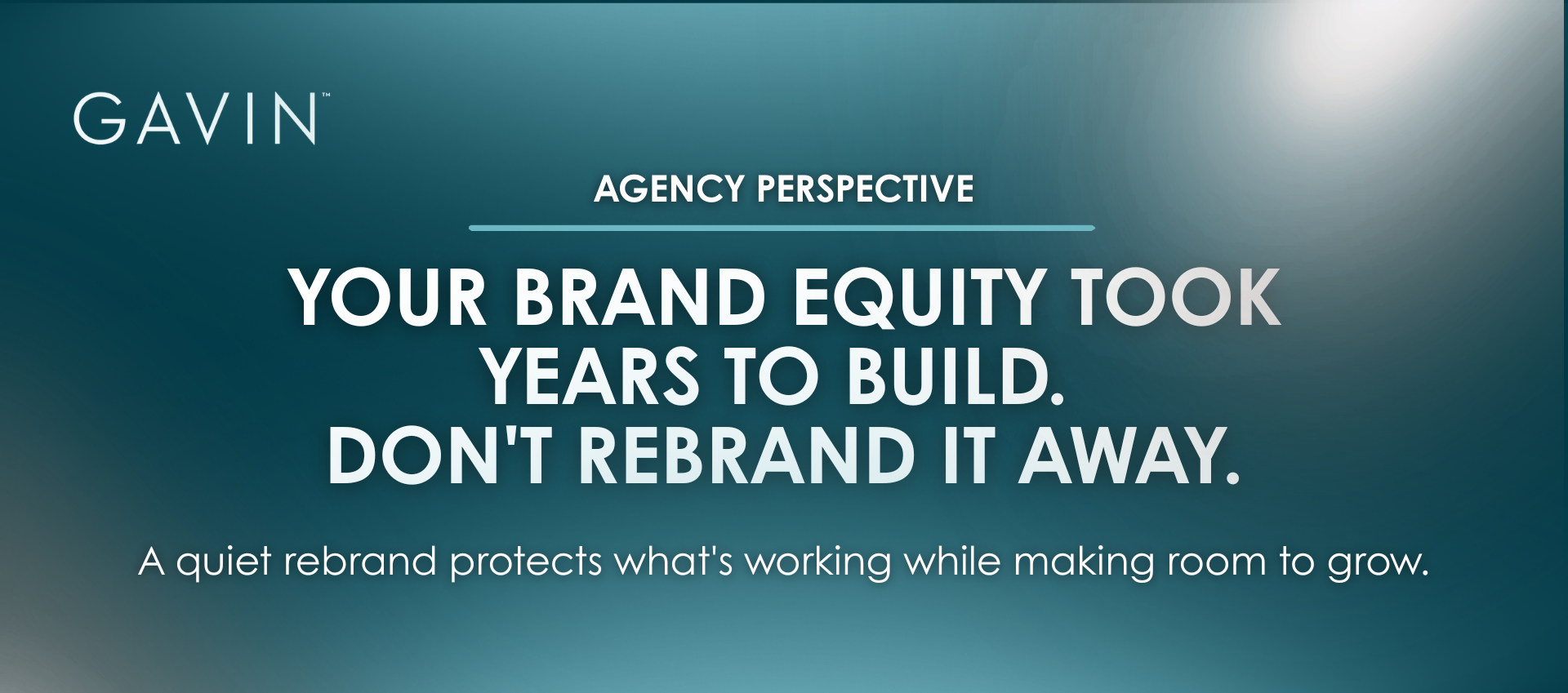 GAVIN™

AGENCY PERSPECTIVE

YOUR BRAND EQUITY TOOK YEARS TO BUILD. DON'T REBRAND IT AWAY.

A quiet rebrand protects what's working while making room to grow.